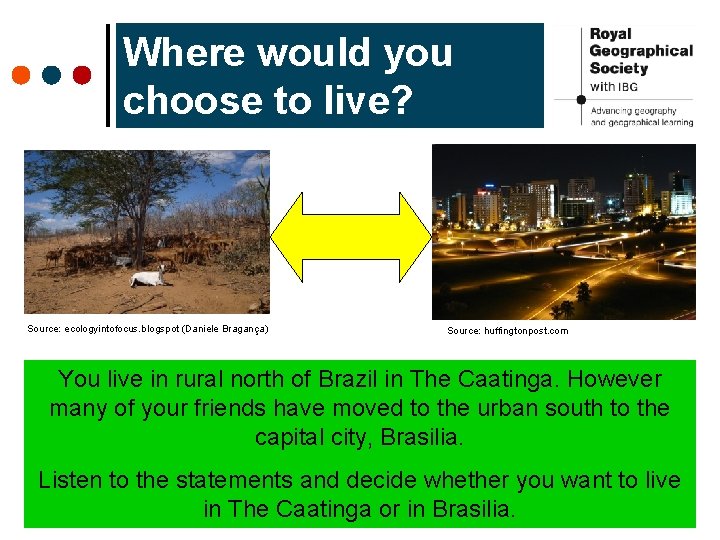 Where would you choose to live?

Royal Geographical Society with IBG

Advancing geography and geographical learning

Source: ecologyintofocus.blogspot (Daniele Bragança)

Source: huffingtonpost.com

You live in rural north of Brazil in The Caatinga. However many of your friends have moved to the urban south to the capital city, Brasilia.

Listen to the statements and decide whether you want to live in The Caatinga or in Brasilia.